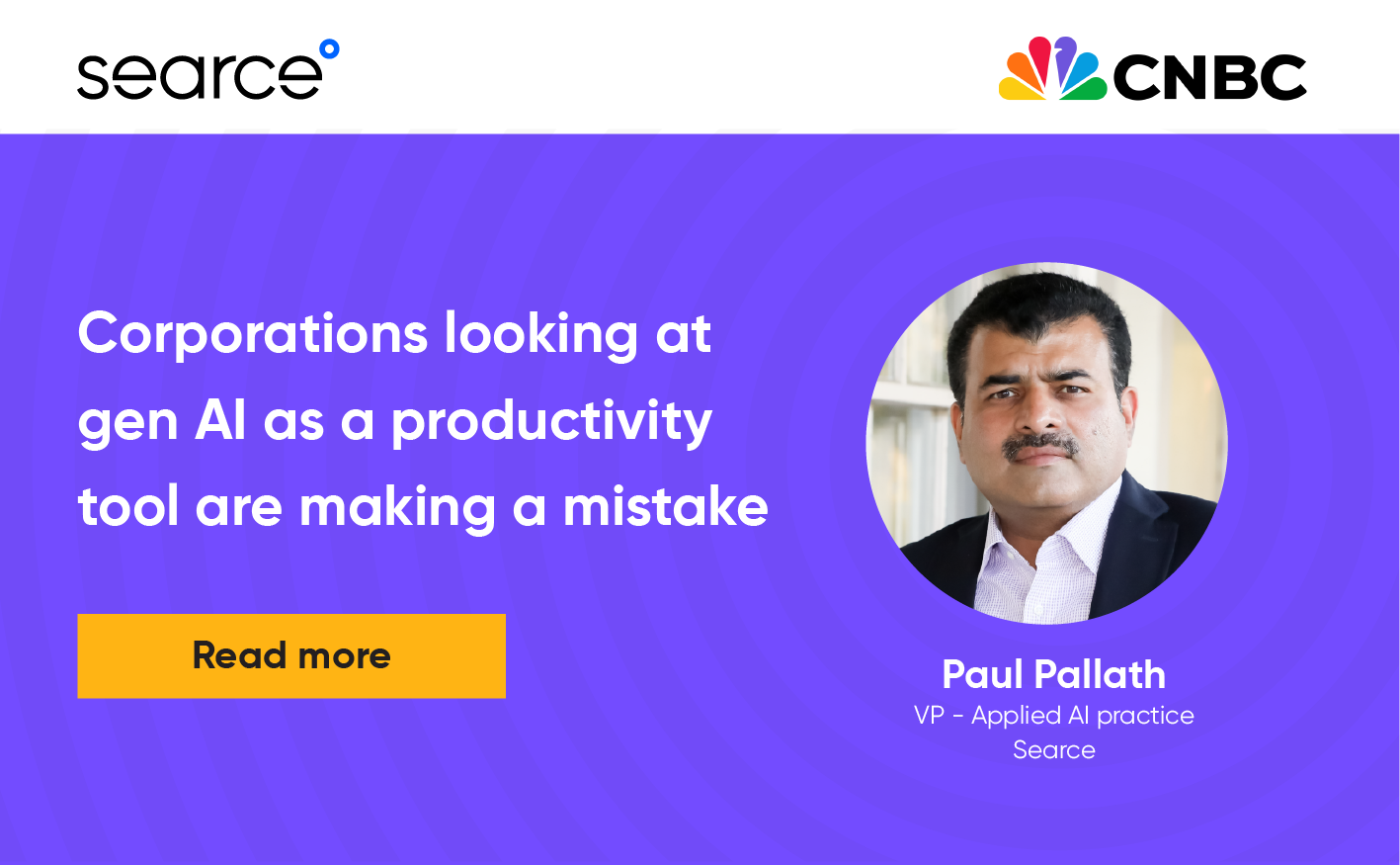 searce

CNBC

Corporations looking at gen AI as a productivity tool are making a mistake

Read more

Paul Pallath
VP - Applied AI practice
Searce